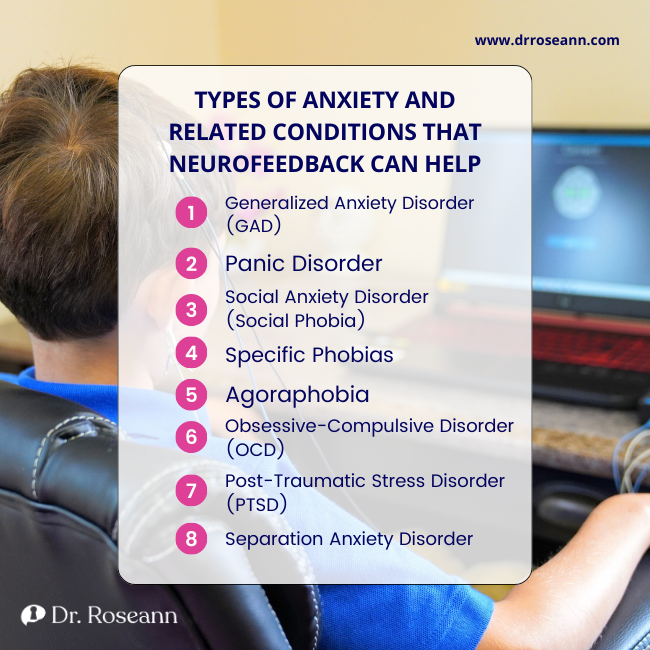 www.drroseann.com

TYPES OF ANXIETY AND RELATED CONDITIONS THAT NEUROFEEDBACK CAN HELP

1 Generalized Anxiety Disorder (GAD)

2 Panic Disorder

3 Social Anxiety Disorder (Social Phobia)

4 Specific Phobias

5 Agoraphobia

6 Obsessive-Compulsive Disorder (OCD)

7 Post-Traumatic Stress Disorder (PTSD)

8 Separation Anxiety Disorder

Dr. Roseann